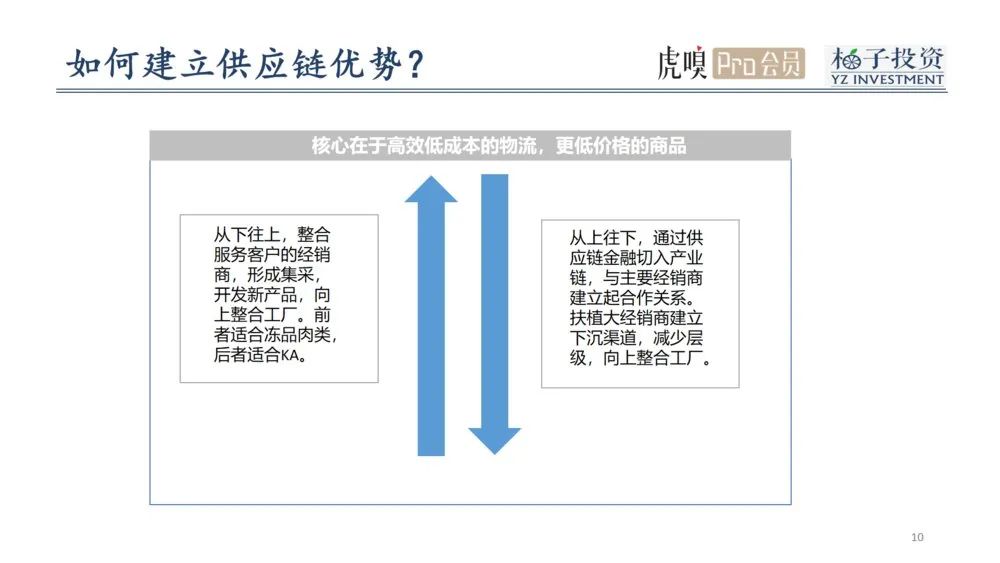 如何建立供应链优势？

虎嗅 Pro会员

柚子投资 YZ INVESTMENT

核心在于高效低成本的物流，更低价格的商品

从下往上，整合服务客户的经销商，形成集采，开发新产品，向上整合工厂。前者适合冻品肉类，后者适合KA。

从上往下，通过供应链金融切入产业链，与主要经销商建立起合作关系。扶植大经销商建立下沉渠道，减少层级，向上整合工厂。

10